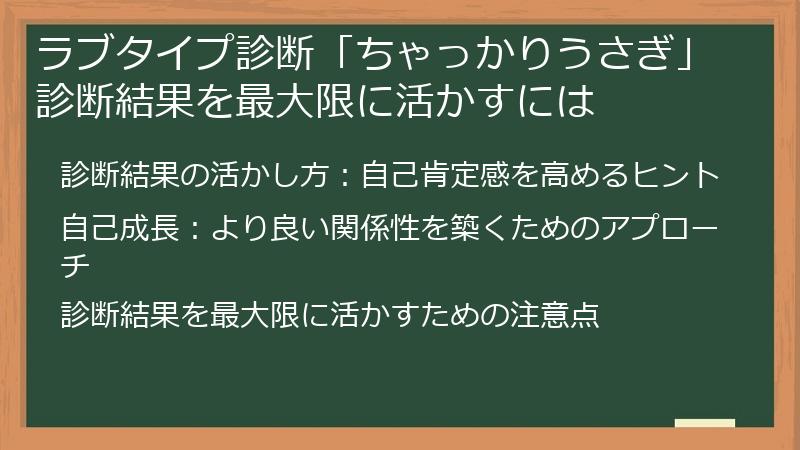 ラブタイプ診断「ちゃっかりうさぎ」診断結果を最大限に活かすには

診断結果の活かし方：自己肯定感を高めるヒント

自己成長：より良い関係性を築くためのアプローチ

診断結果を最大限に活かすための注意点